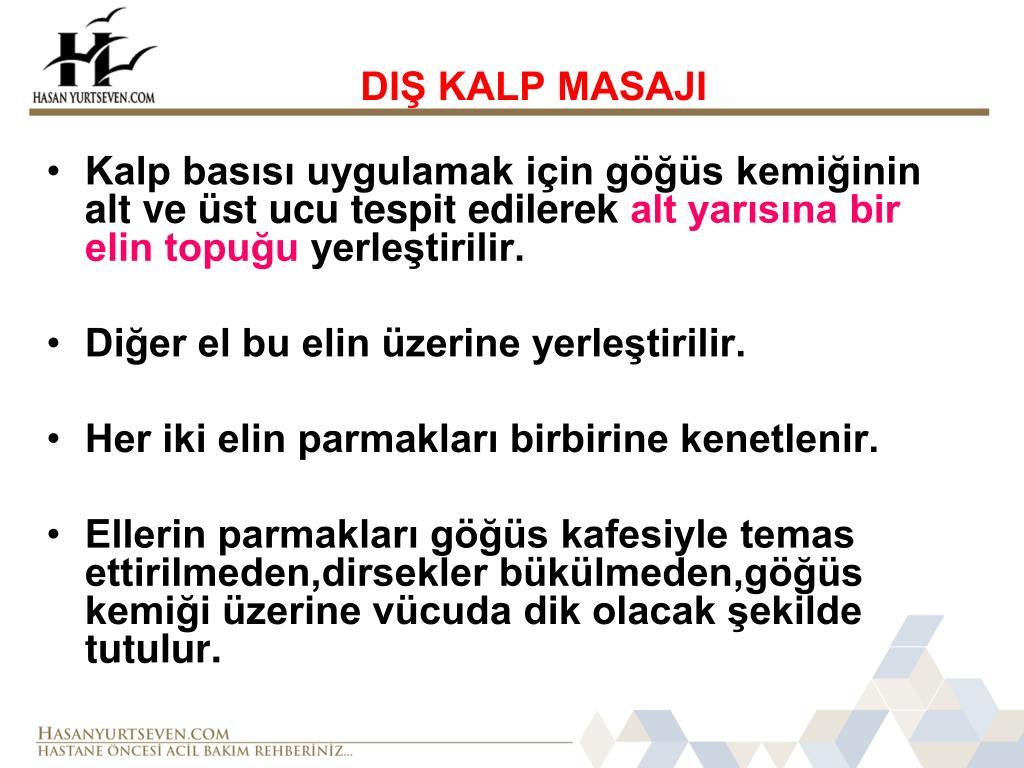 HASAN YURTSEVEN.COM

DIŞ KALP MASAJI

• Kalp basısı uygulamak için göğüs kemiğinin alt ve üst ucu tespit edilerek alt yarısına bir elin topuğu yerleştirilir.

• Diğer el bu elin üzerine yerleştirilir.

• Her iki elin parmakları birbirine kenetlenir.

• Ellerin parmakları göğüs kafesiyle temas ettirilmeden,dirsekler bükülmeden,göğüs kemiği üzerine vücuda dik olacak şekilde tutulur.

HASANYURTSEVEN.COM
HASTANE ÖNCESİ ACİL BAKIM REHBERİNİZ...